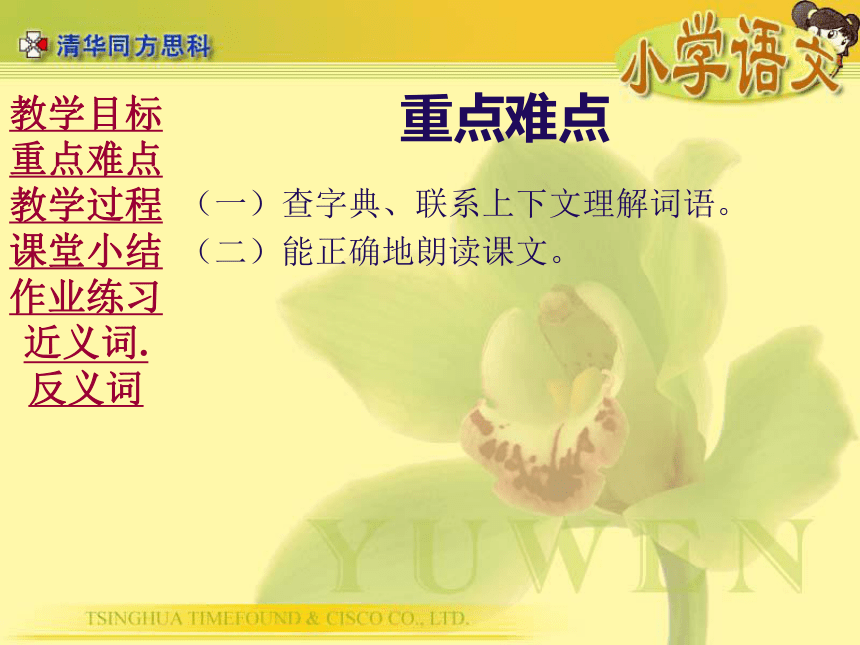 清华同方思科

小学语文

教学目标
重点难点
教学过程
课堂小结
作业练习
近义词.
反义词

重点难点

（一）查字典、联系上下文理解词语。
（二）能正确地朗读课文。

YUWEN

TSINGHUA TIMEFOUND & CISCO CO., LTD.